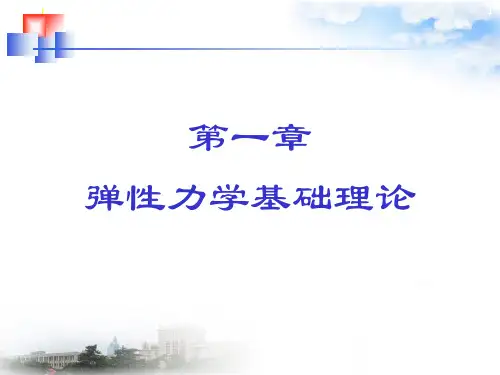 第一章

弹性力学基础理论